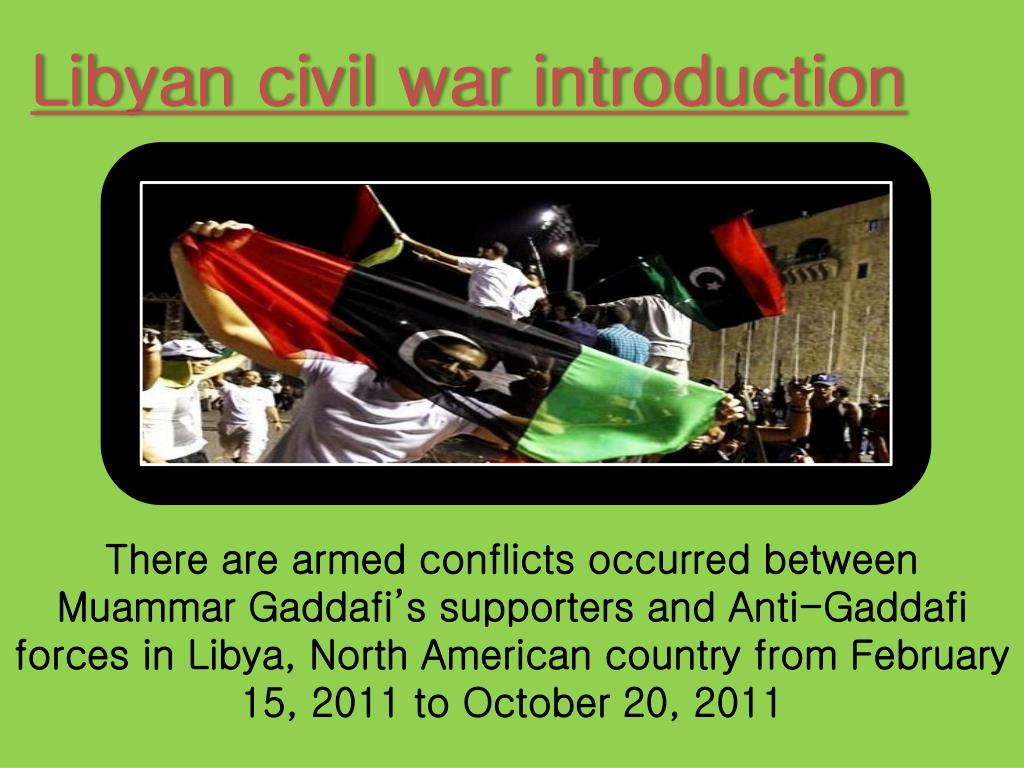 Libyan civil war introduction

There are armed conflicts occurred between Muammar Gaddafi's supporters and Anti-Gaddafi forces in Libya, North American country from February 15, 2011 to October 20, 2011